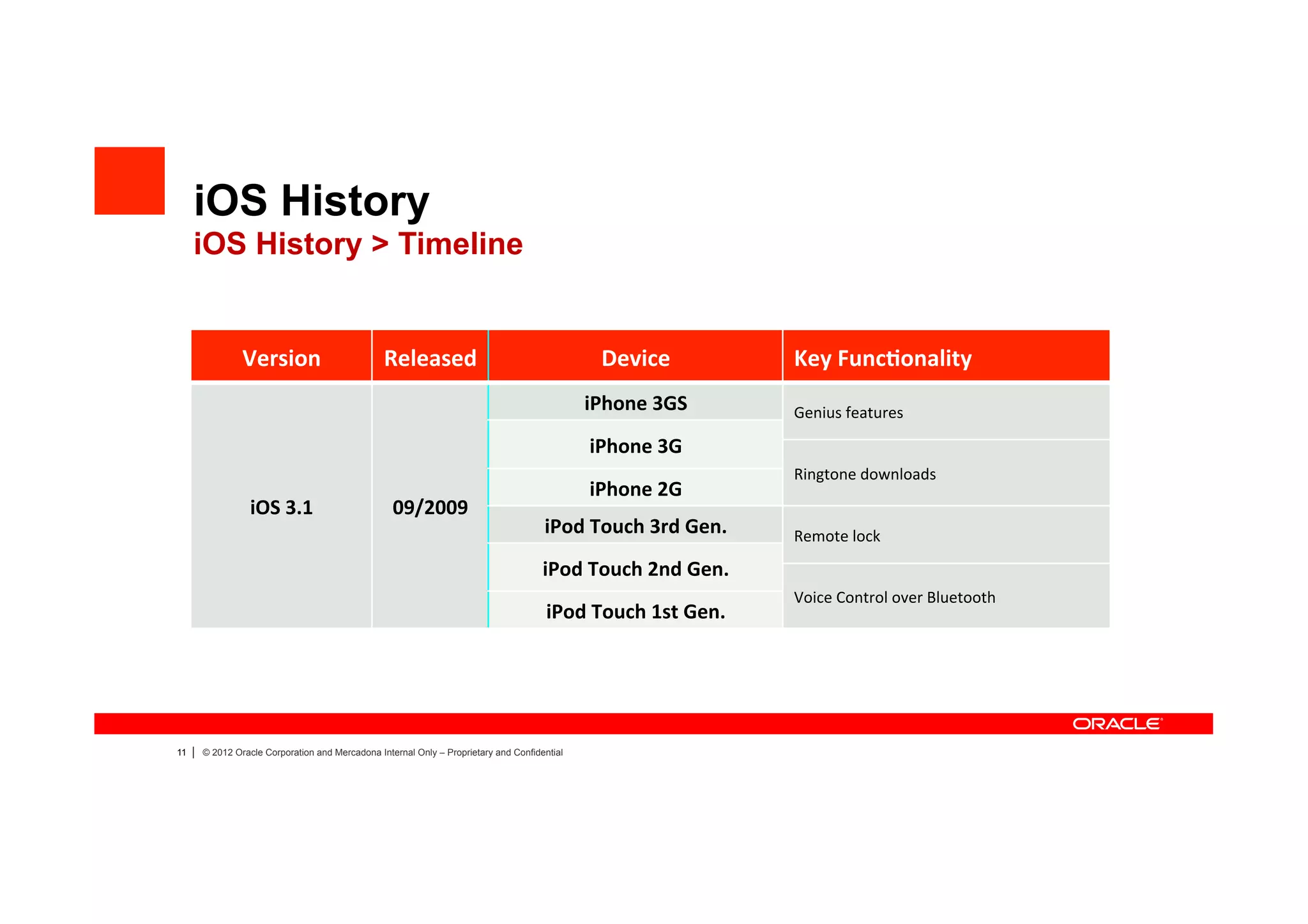 iOS History
iOS History > Timeline

| Version | Released | Device | Key Functionality |
|---|---|---|---|
| iOS 3.1 | 09/2009 | iPhone 3GS | Genius features |
| | | iPhone 3G | Ringtone downloads |
| | | iPhone 2G | |
| | | iPod Touch 3rd Gen. | Remote lock |
| | | iPod Touch 2nd Gen. | Voice Control over Bluetooth |
| | | iPod Touch 1st Gen. | |

ORACLE

11 | © 2012 Oracle Corporation and Mercadona Internal Only – Proprietary and Confidential